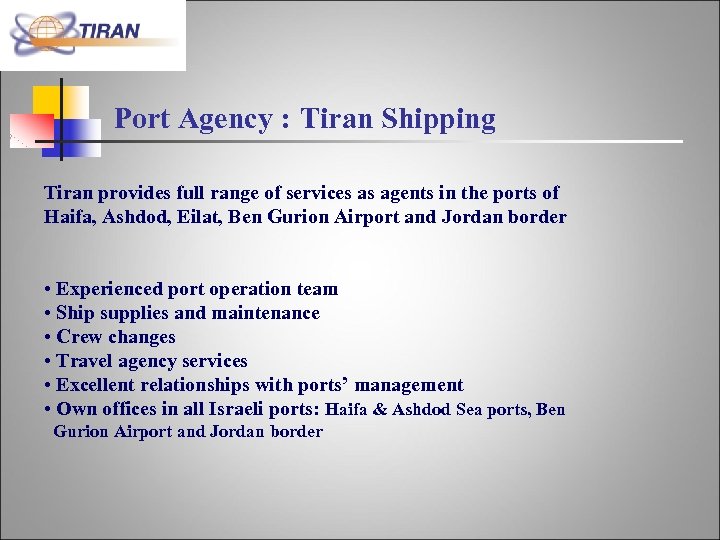 TIRAN

Port Agency : Tiran Shipping

Tiran provides full range of services as agents in the ports of Haifa, Ashdod, Eilat, Ben Gurion Airport and Jordan border

• Experienced port operation team
• Ship supplies and maintenance
• Crew changes
• Travel agency services
• Excellent relationships with ports' management
• Own offices in all Israeli ports: Haifa & Ashdod Sea ports, Ben Gurion Airport and Jordan border